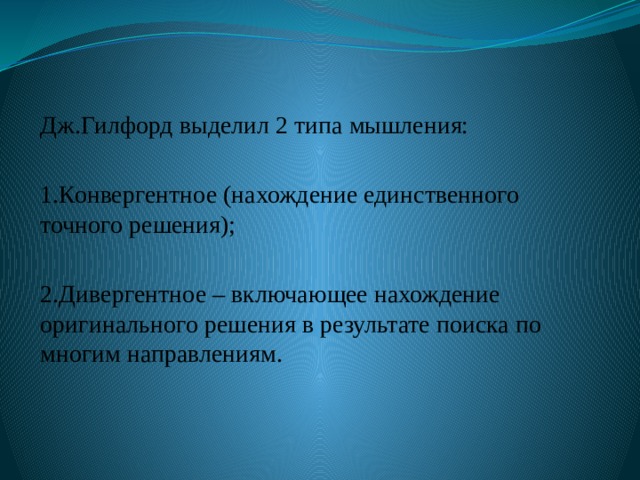 Дж.Гилфорд выделил 2 типа мышления:

1.Конвергентное (нахождение единственного точного решения);

2.Дивергентное – включающее нахождение оригинального решения в результате поиска по многим направлениям.